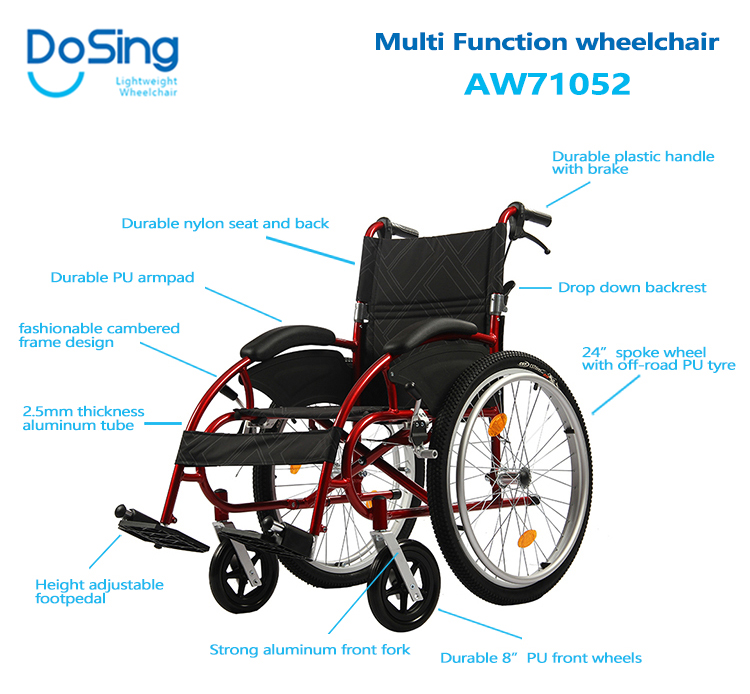 DoSing
Lightweight Wheelchair

Multi Function wheelchair
AW71052

Durable plastic handle with brake

Durable nylon seat and back

Durable PU armpad

Drop down backrest

fashionable cambered frame design

24” spoke wheel with off-road PU tyre

2.5mm thickness aluminum tube

Height adjustable footpedal

Strong aluminum front fork

Durable 8” PU front wheels